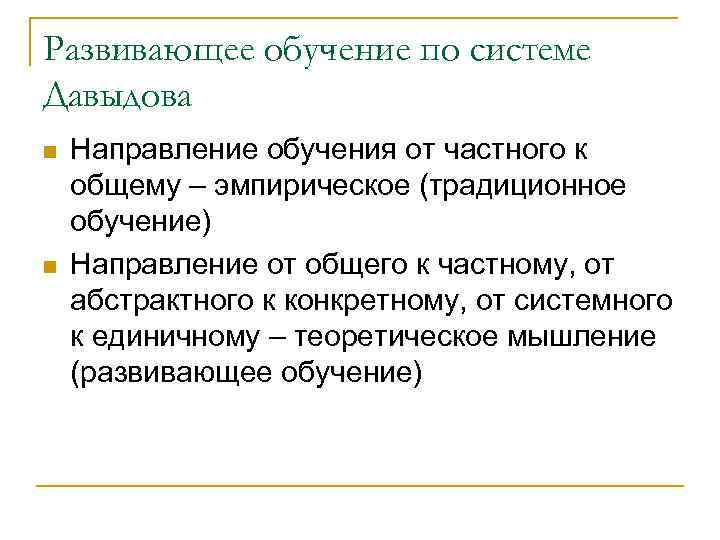 Развивающее обучение по системе Давыдова

Направление обучения от частного к общему – эмпирическое (традиционное обучение)

Направление от общего к частному, от абстрактного к конкретному, от системного к единичному – теоретическое мышление (развивающее обучение)